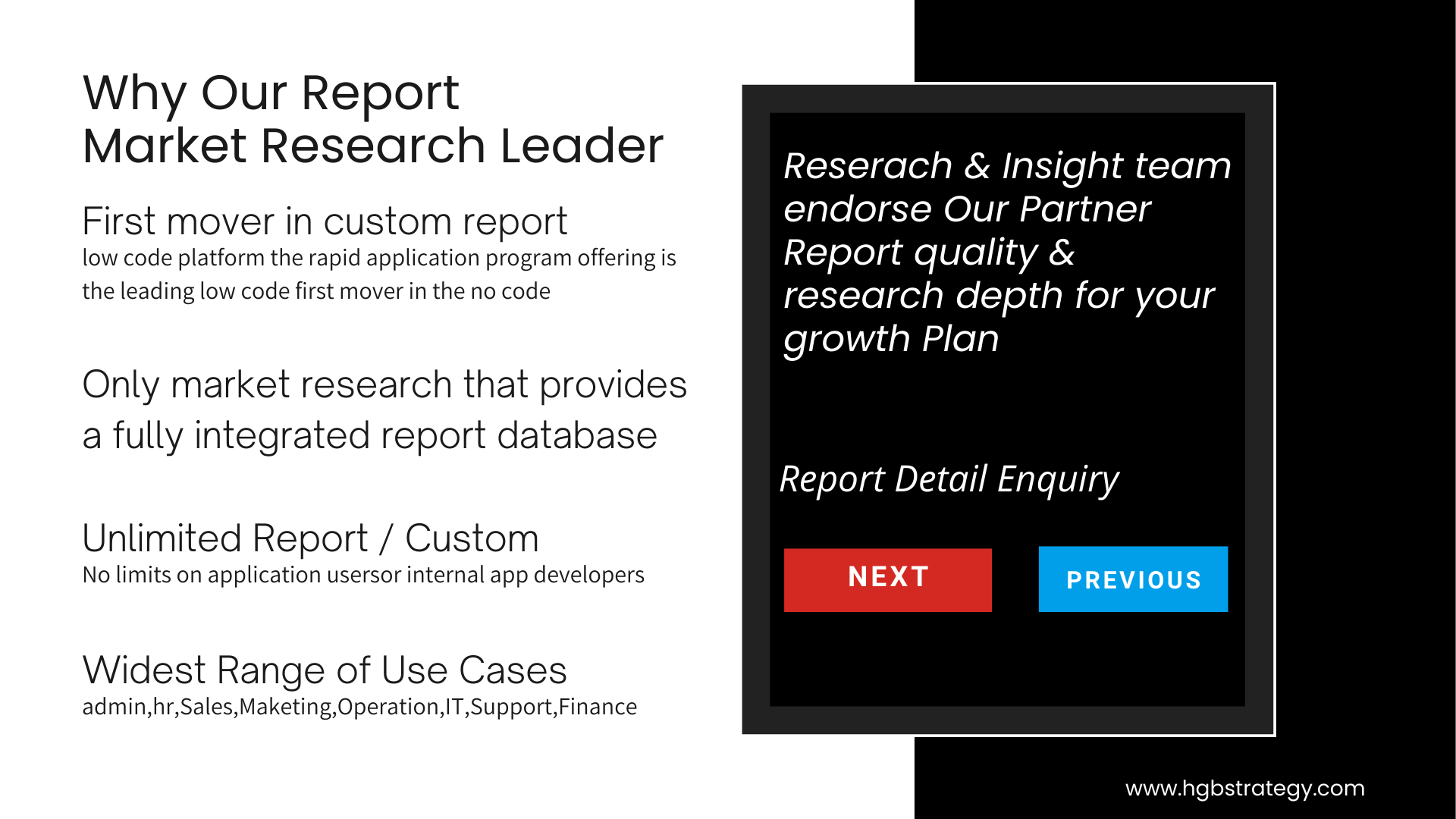 Why Our Report
Market Research Leader

First mover in custom report
low code platform the rapid application program offering is the leading low code first mover in the no code

Only market research that provides a fully integrated report database

Unlimited Report / Custom
No limits on application usersor internal app developers

Widest Range of Use Cases
admin,hr,Sales,Maketing,Operation,IT,Support,Finance

Reserach & Insight team endorse Our Partner Report quality & research depth for your growth Plan

Report Detail Enquiry

NEXT

PREVIOUS

www.hgbstrategy.com